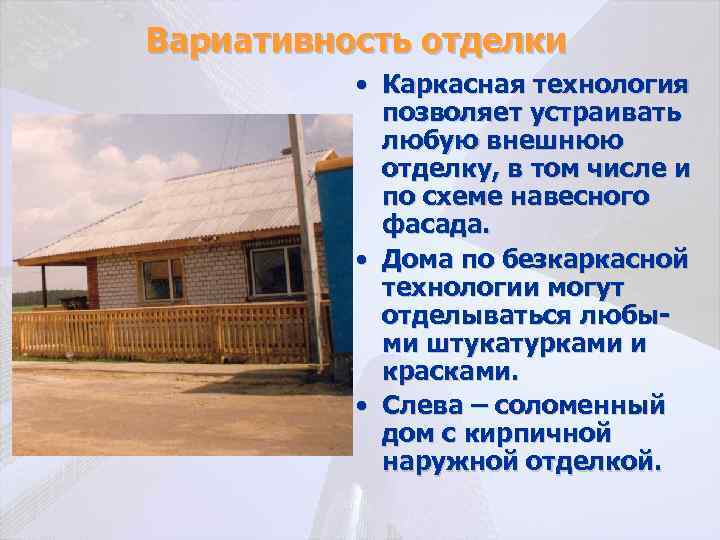 Вариативность отделки

• Каркасная технология позволяет устраивать любую внешнюю отделку, в том числе и по схеме навесного фасада.
• Дома по безкаркасной технологии могут отделываться любыми штукатурками и красками.
• Слева – соломенный дом с кирпичной наружной отделкой.